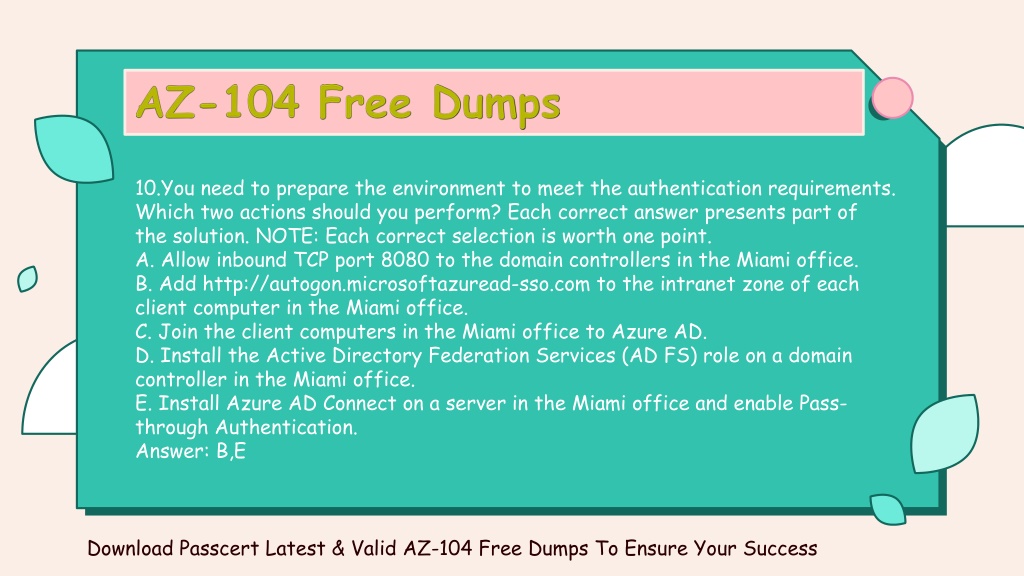 AZ-104 Free Dumps

10.You need to prepare the environment to meet the authentication requirements. Which two actions should you perform? Each correct answer presents part of the solution. NOTE: Each correct selection is worth one point.
A. Allow inbound TCP port 8080 to the domain controllers in the Miami office.
B. Add http://autogon.microsoftazuread-sso.com to the intranet zone of each client computer in the Miami office.
C. Join the client computers in the Miami office to Azure AD.
D. Install the Active Directory Federation Services (AD FS) role on a domain controller in the Miami office.
E. Install Azure AD Connect on a server in the Miami office and enable Pass-through Authentication.
Answer: B,E

Download Passcert Latest & Valid AZ-104 Free Dumps To Ensure Your Success